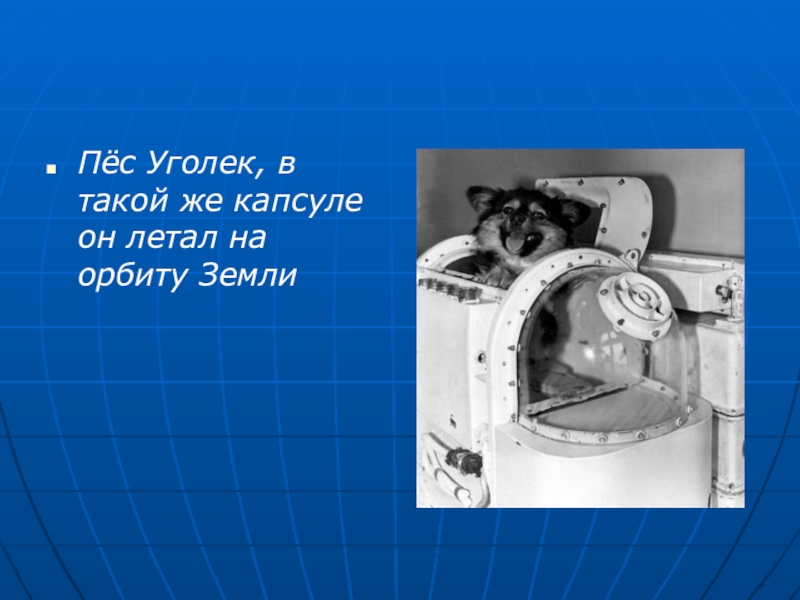 Пёс Уголек, в такой же капсуле он летал на орбиту Земли